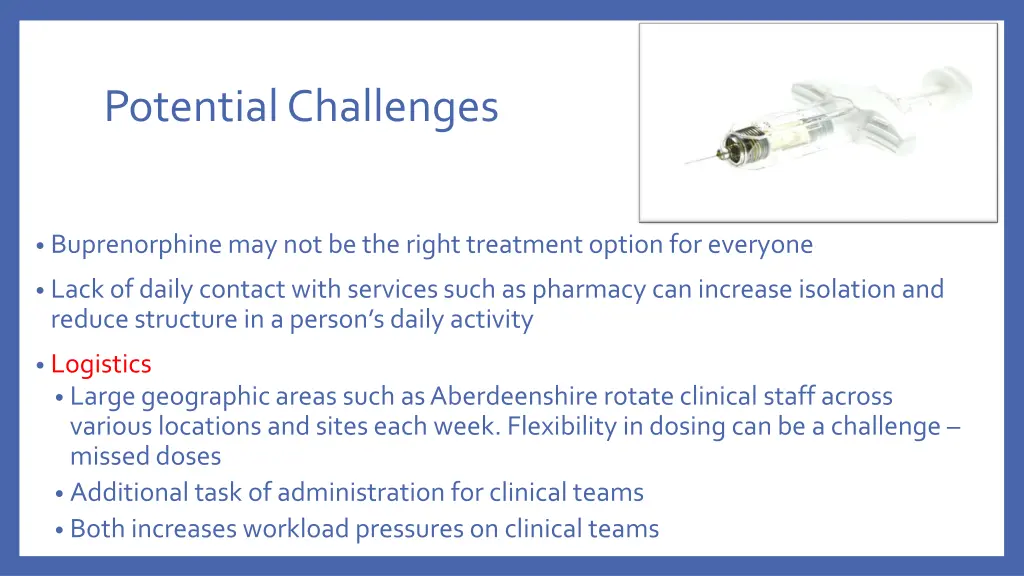 Potential Challenges

• Buprenorphine may not be the right treatment option for everyone

• Lack of daily contact with services such as pharmacy can increase isolation and reduce structure in a person's daily activity

• Logistics
  • Large geographic areas such as Aberdeenshire rotate clinical staff across various locations and sites each week. Flexibility in dosing can be a challenge – missed doses
  • Additional task of administration for clinical teams
  • Both increases workload pressures on clinical teams